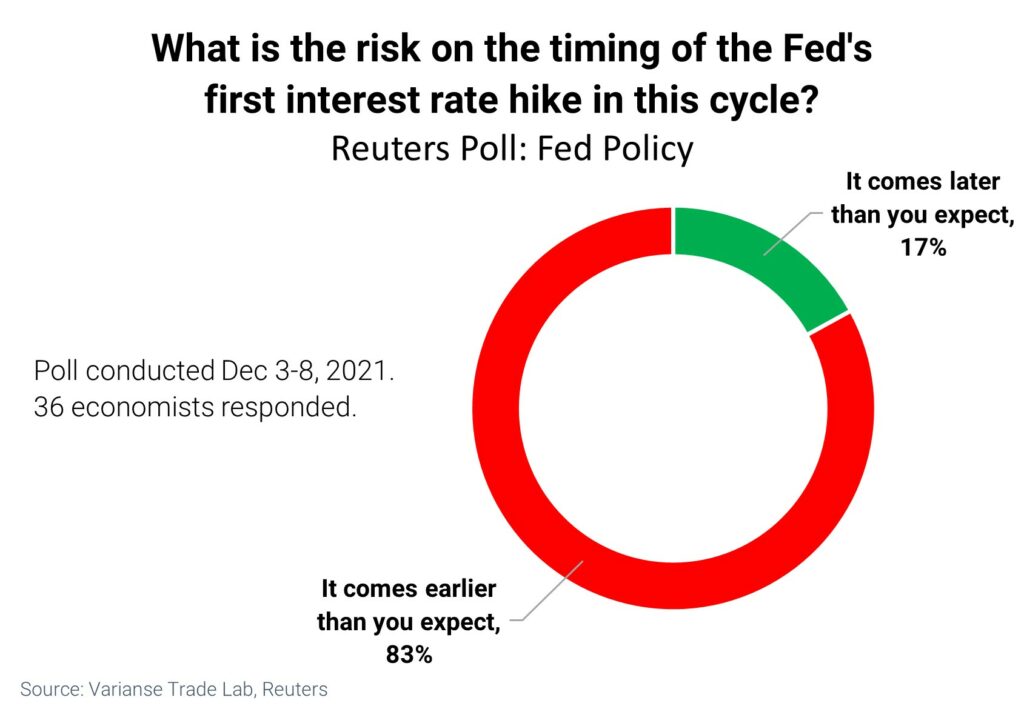 What is the risk on the timing of the Fed's first interest rate hike in this cycle?
Reuters Poll: Fed Policy

It comes later than you expect, 17%

Poll conducted Dec 3-8, 2021.
36 economists responded.

It comes earlier than you expect, 83%

Source: Varianse Trade Lab, Reuters